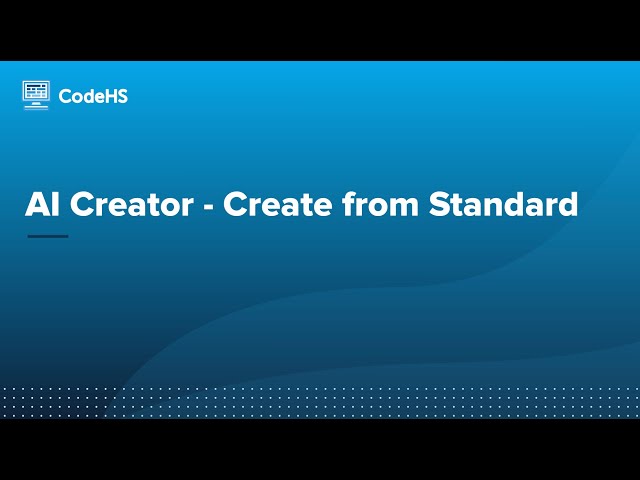 CodeHS

AI Creator - Create from Standard